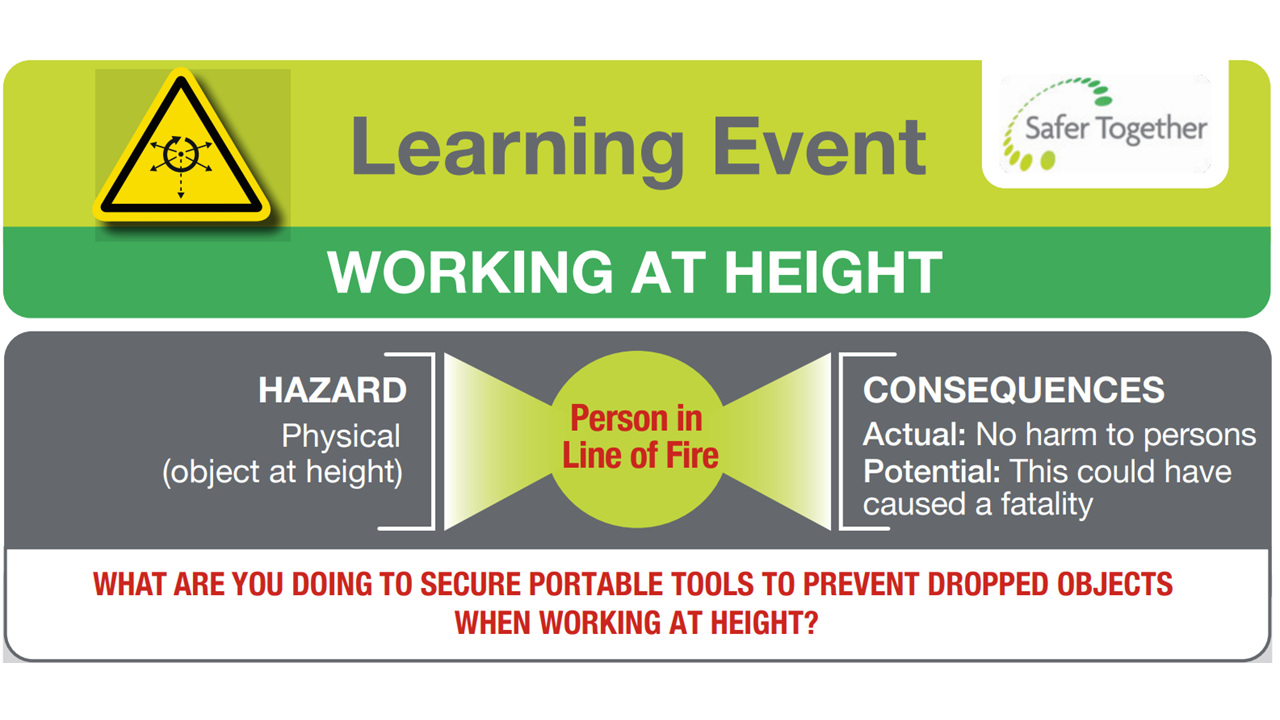 Learning Event

Safer Together

WORKING AT HEIGHT

HAZARD
Physical
(object at height)

Person in Line of Fire

CONSEQUENCES
Actual: No harm to persons
Potential: This could have caused a fatality

WHAT ARE YOU DOING TO SECURE PORTABLE TOOLS TO PREVENT DROPPED OBJECTS WHEN WORKING AT HEIGHT?